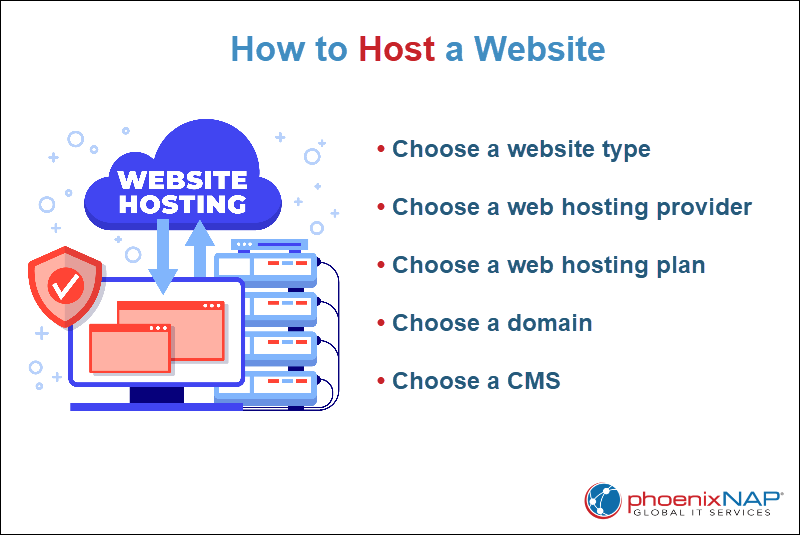 How to Host a Website

WEBSITE HOSTING

• Choose a website type
• Choose a web hosting provider
• Choose a web hosting plan
• Choose a domain
• Choose a CMS

phoenixNAP®
GLOBAL IT SERVICES